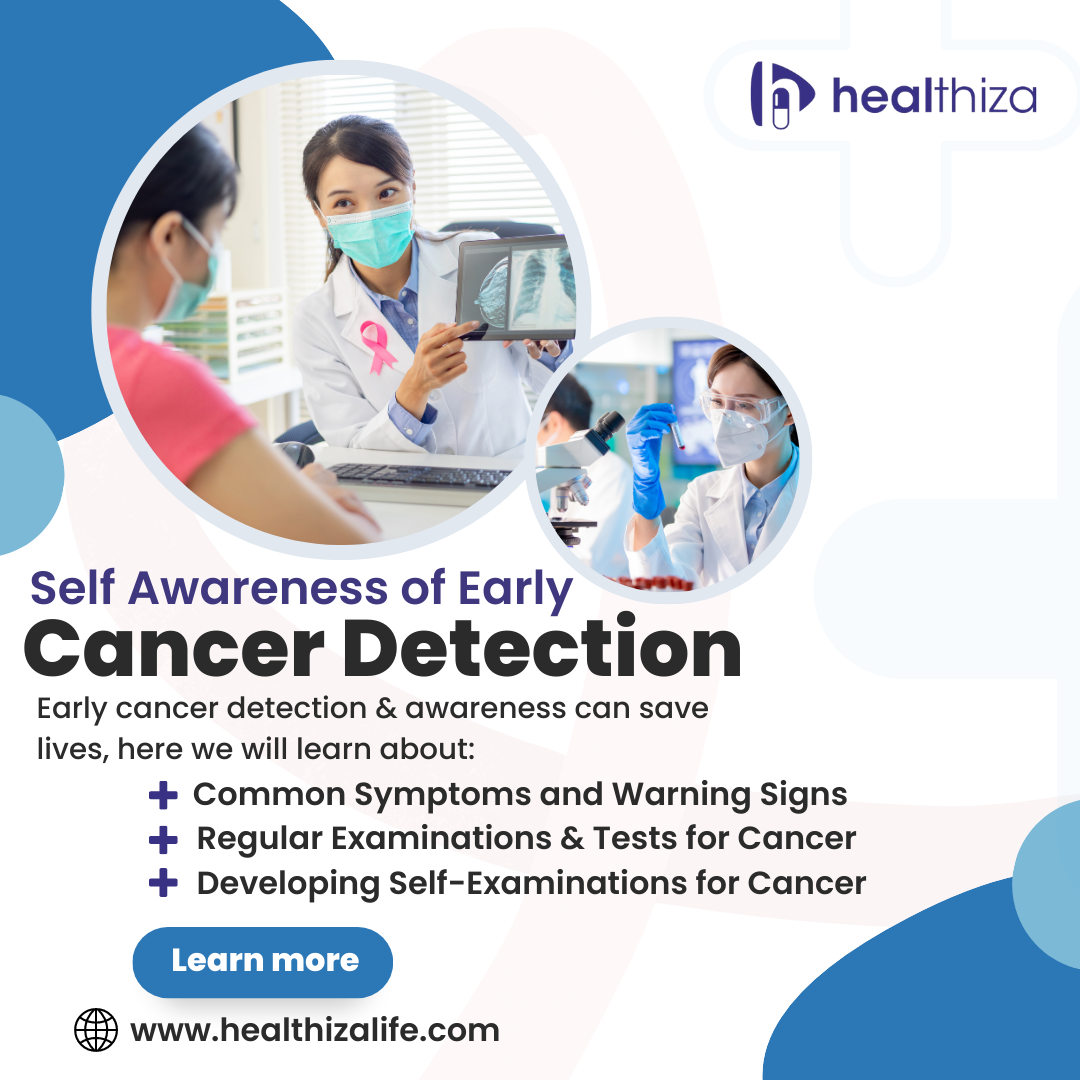 healthiza

Self Awareness of Early
Cancer Detection

Early cancer detection & awareness can save lives, here we will learn about:

+ Common Symptoms and Warning Signs
+ Regular Examinations & Tests for Cancer
+ Developing Self-Examinations for Cancer

Learn more

www.healthizalife.com